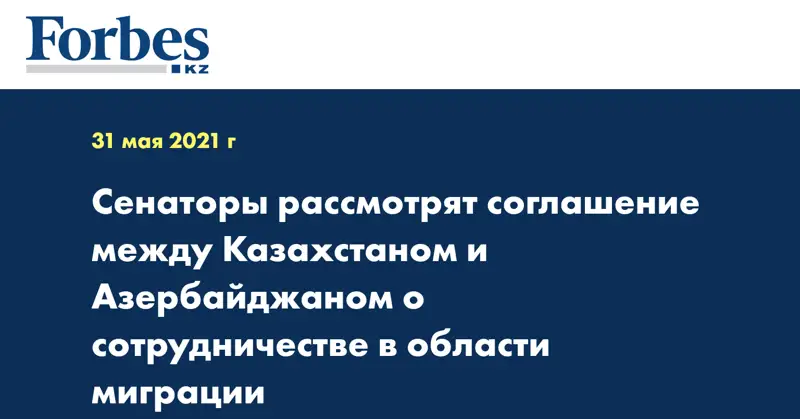 Forbes
KZ

31 мая 2021 г

Сенаторы рассмотрят соглашение между Казахстаном и Азербайджаном о сотрудничестве в области миграции